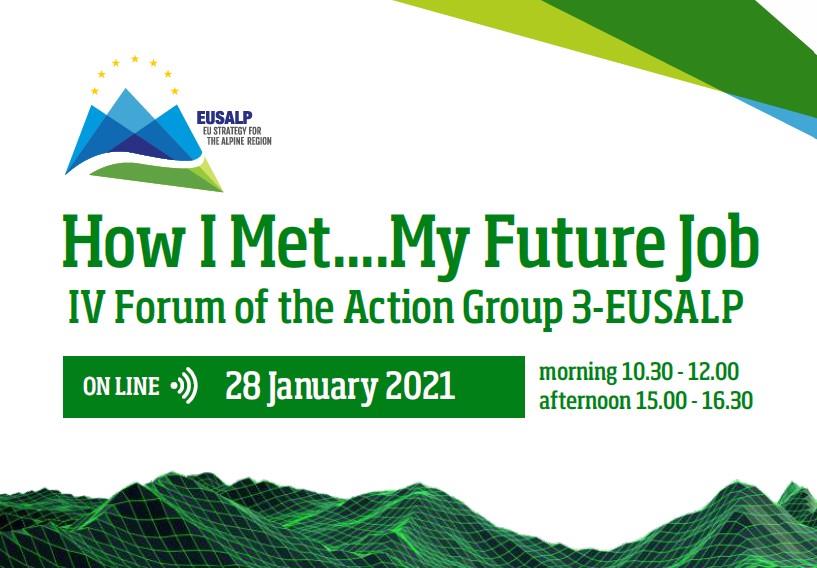 EUSALP
EU STRATEGY FOR
THE ALPINE REGION

How I Met....My Future Job
IV Forum of the Action Group 3-EUSALP

ON LINE 28 January 2021

morning 10.30 - 12.00
afternoon 15.00 - 16.30